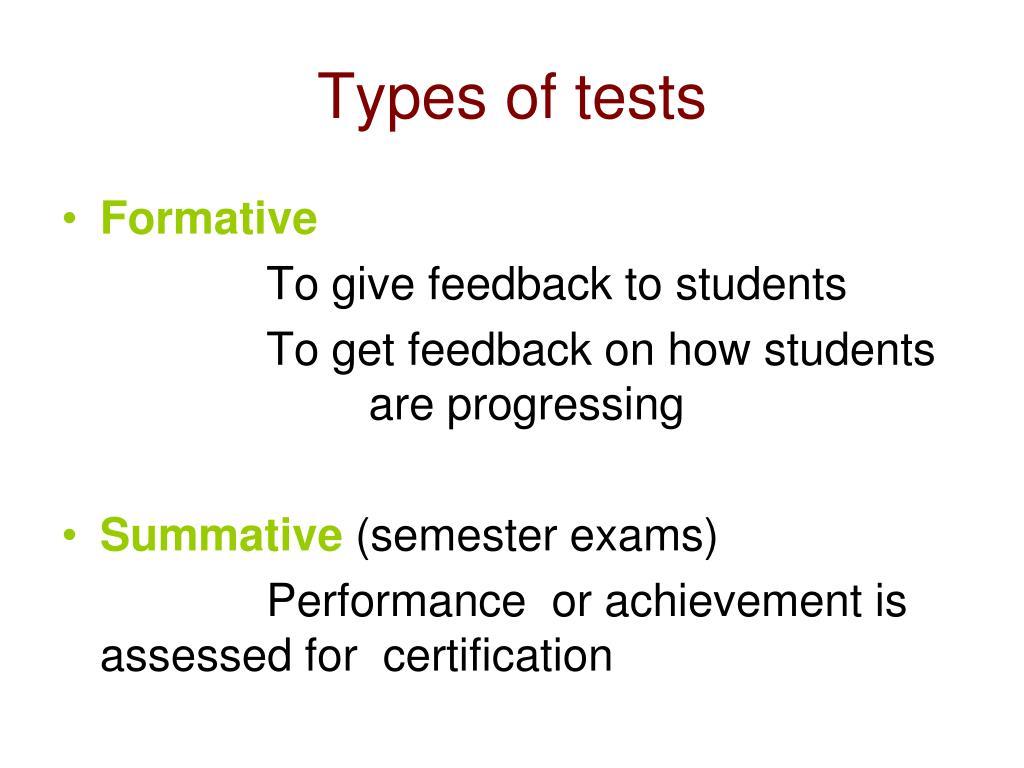 Types of tests

• Formative

To give feedback to students

To get feedback on how students are progressing

• Summative (semester exams)

Performance or achievement is assessed for certification